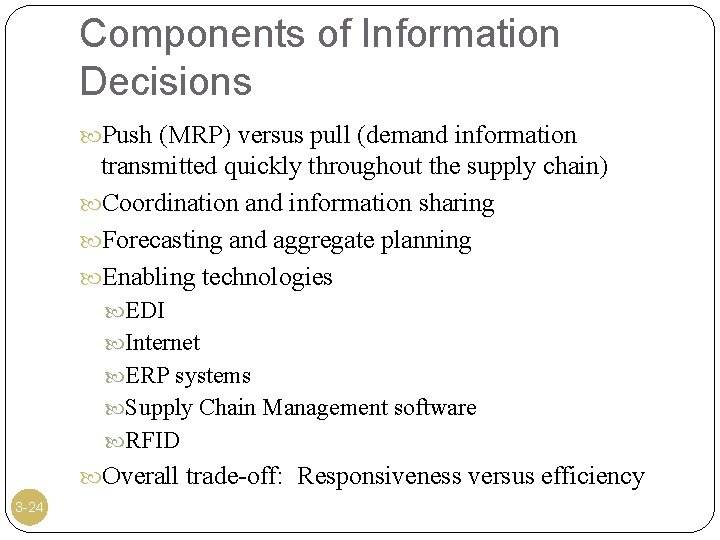 Components of Information Decisions

Push (MRP) versus pull (demand information transmitted quickly throughout the supply chain)

Coordination and information sharing

Forecasting and aggregate planning

Enabling technologies

EDI

Internet

ERP systems

Supply Chain Management software

RFID

Overall trade-off: Responsiveness versus efficiency

3-24